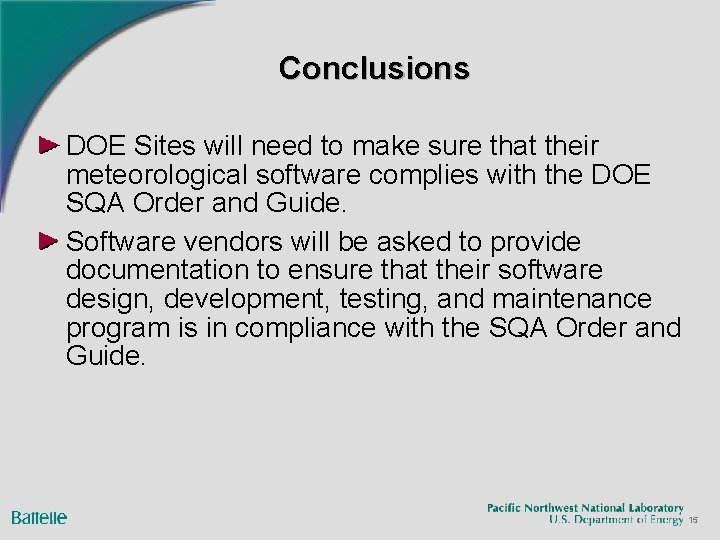 Conclusions

DOE Sites will need to make sure that their meteorological software complies with the DOE SQA Order and Guide.

Software vendors will be asked to provide documentation to ensure that their software design, development, testing, and maintenance program is in compliance with the SQA Order and Guide.

Battelle

Pacific Northwest National Laboratory
U.S. Department of Energy 15